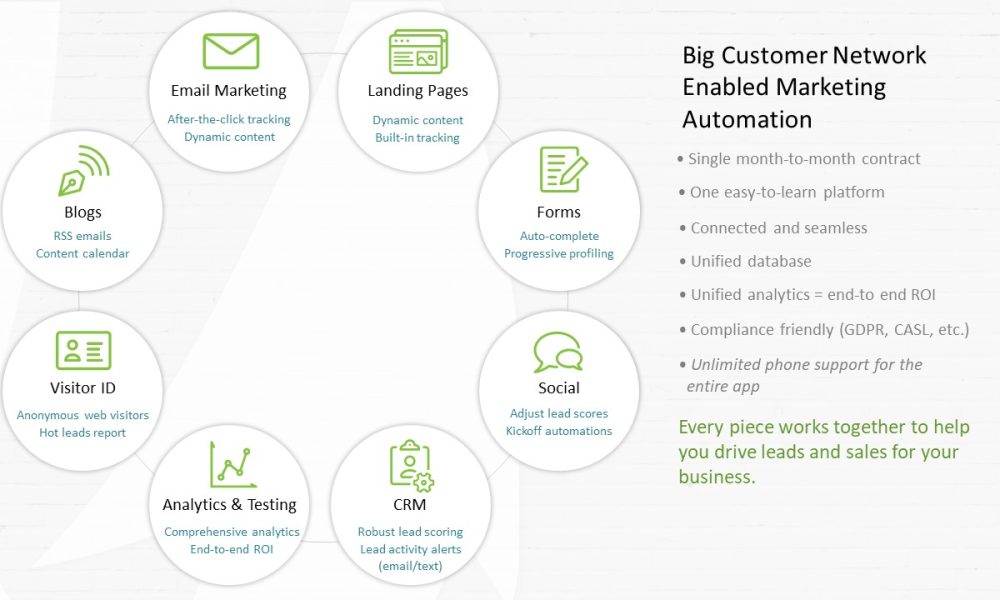 Email Marketing
After-the-click tracking
Dynamic content

Landing Pages
Dynamic content
Built-in tracking

Blogs
RSS emails
Content calendar

Forms
Auto-complete
Progressive profiling

Visitor ID
Anonymous web visitors
Hot leads report

Social
Adjust lead scores
Kickoff automations

Analytics & Testing
Comprehensive analytics
End-to-end ROI

CRM
Robust lead scoring
Lead activity alerts
(email/text)

Big Customer Network Enabled Marketing Automation

• Single month-to-month contract
• One easy-to-learn platform
• Connected and seamless
• Unified database
• Unified analytics = end-to end ROI
• Compliance friendly (GDPR, CASL, etc.)
• Unlimited phone support for the entire app

Every piece works together to help you drive leads and sales for your business.